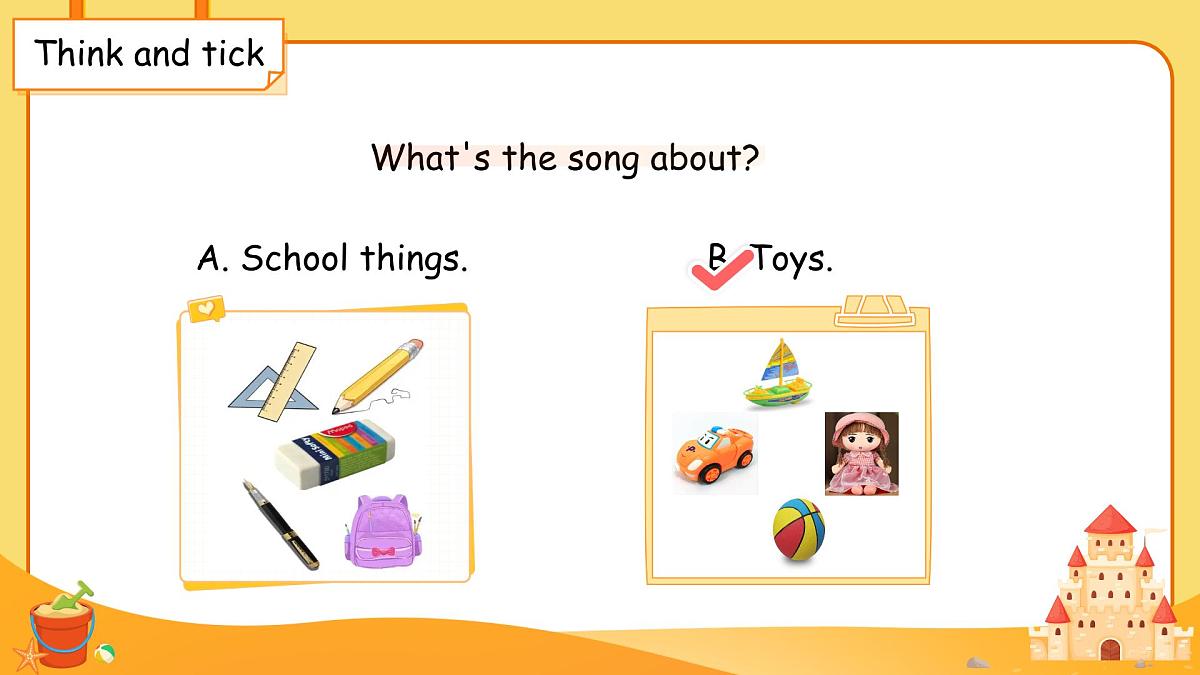 Think and tick

What's the song about?

A. School things.

B. Toys.